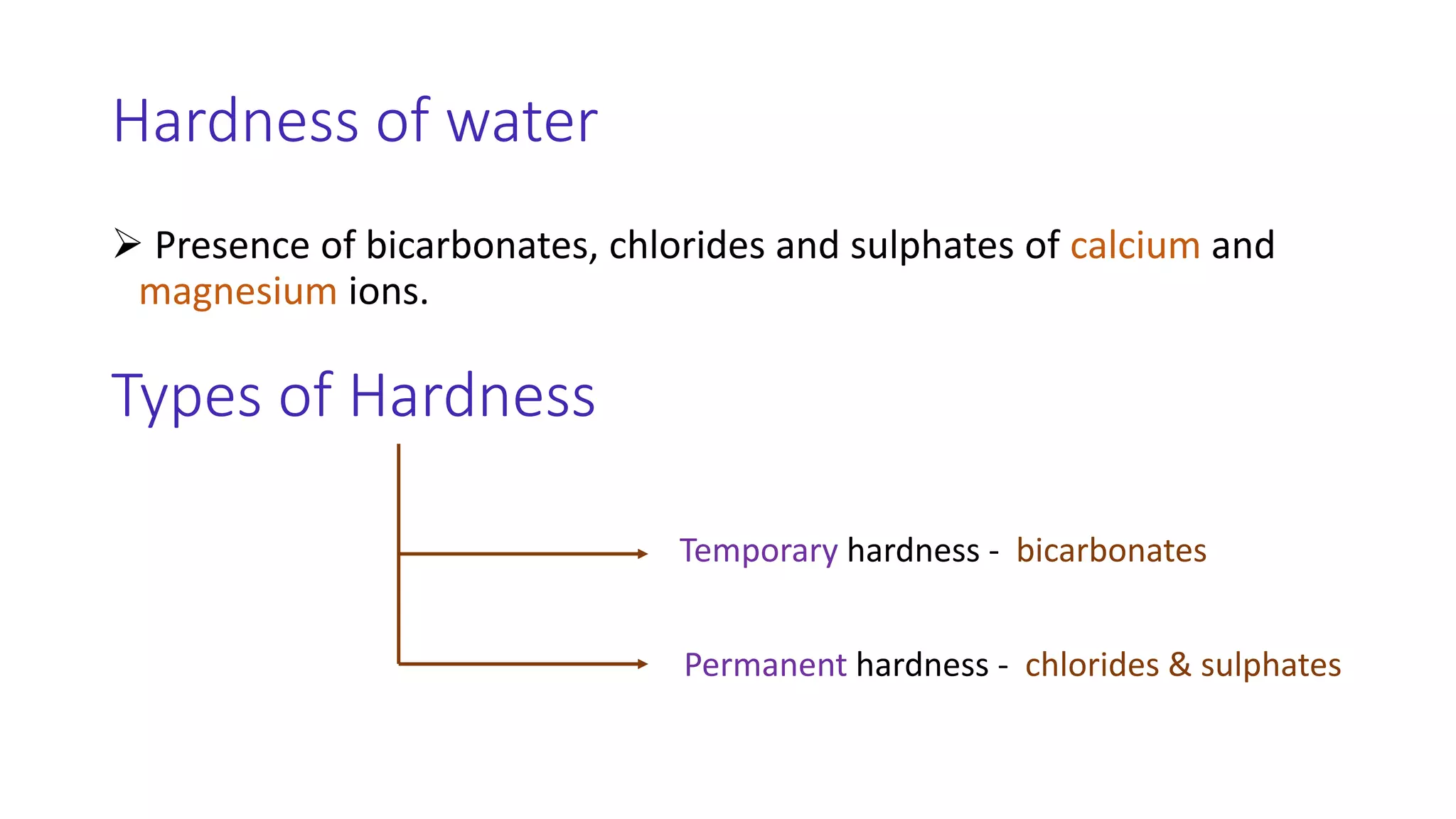 Hardness of water

➢ Presence of bicarbonates, chlorides and sulphates of calcium and magnesium ions.

Types of Hardness

Temporary hardness - bicarbonates

Permanent hardness - chlorides & sulphates